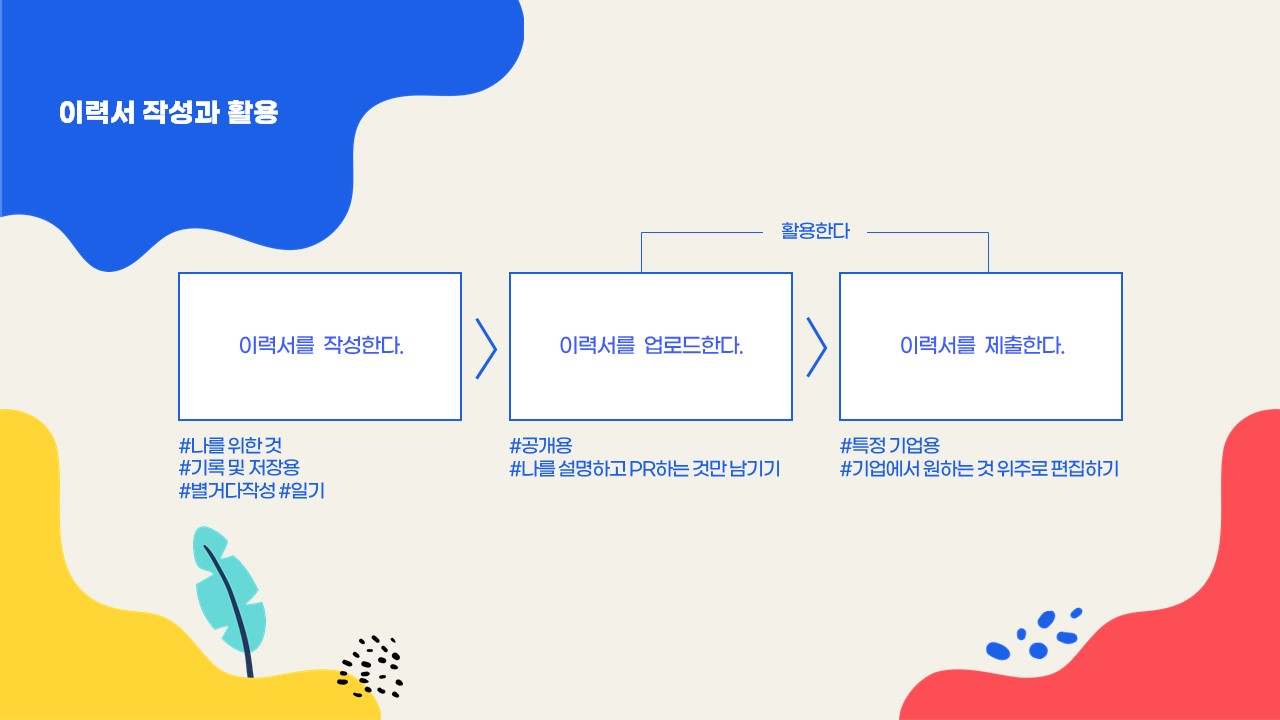 이력서 작성과 활용

활용한다

이력서를 작성한다.

이력서를 업로드한다.

이력서를 제출한다.

#나를 위한 것
#기록 및 저장용
#별거다작성 #일기

#공개용
#나를 설명하고 PR하는 것만 남기기

#특정 기업용
#기업에서 원하는 것 위주로 편집하기